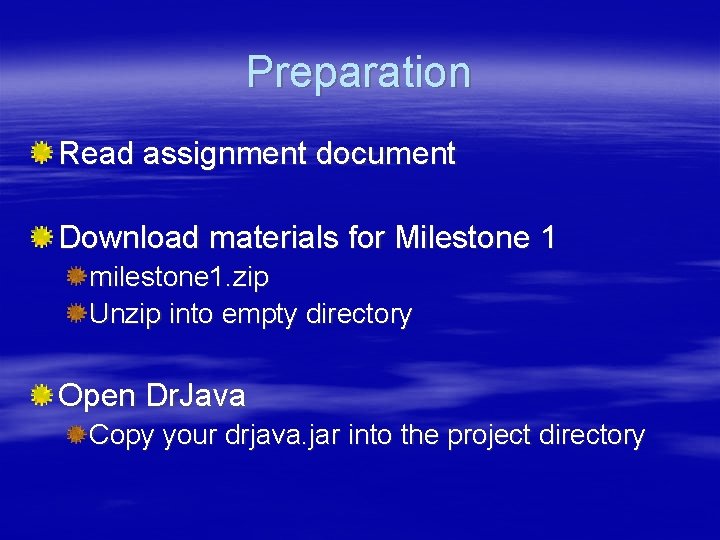 Preparation

Read assignment document

Download materials for Milestone 1

milestone1.zip

Unzip into empty directory

Open DrJava

Copy your drjava.jar into the project directory